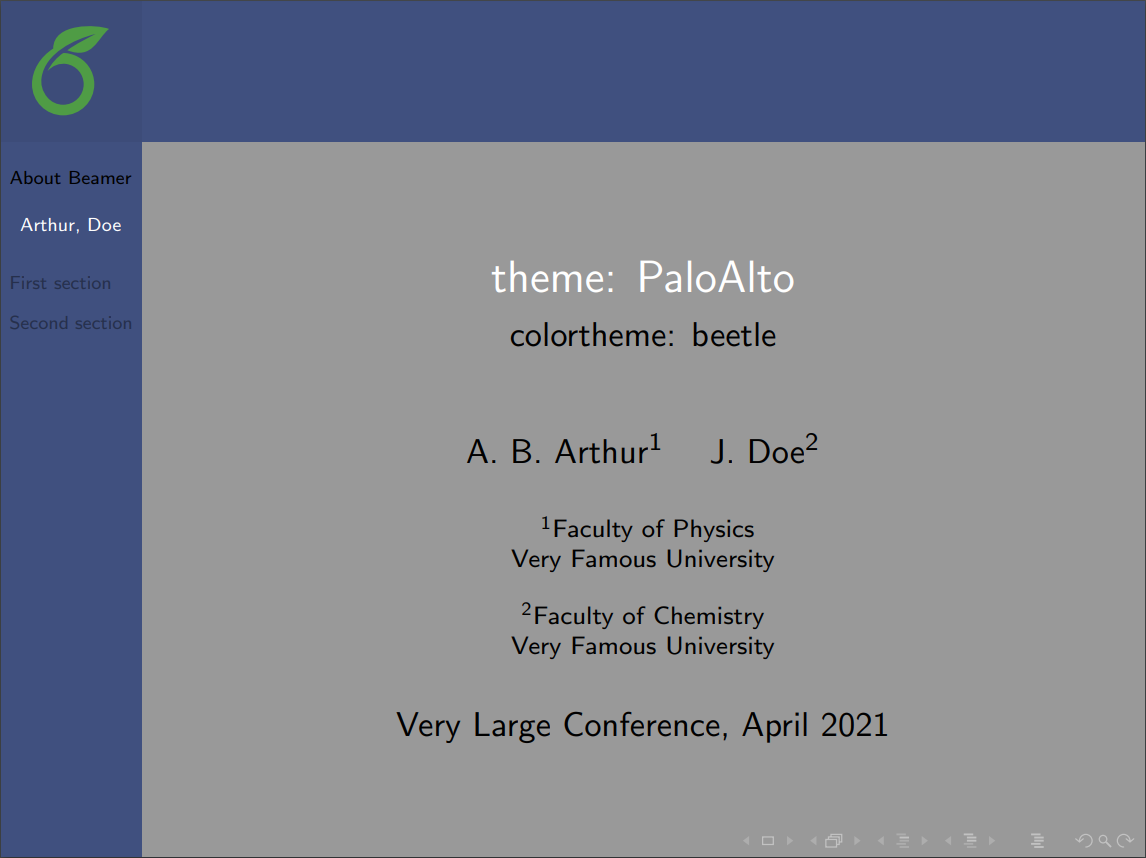 About Beamer

Arthur, Doe

First section

Second section

theme: PaloAlto

colortheme: beetle

A. B. Arthur$^1$ J. Doe$^2$

$^1$Faculty of Physics
Very Famous University

$^2$Faculty of Chemistry
Very Famous University

Very Large Conference, April 2021